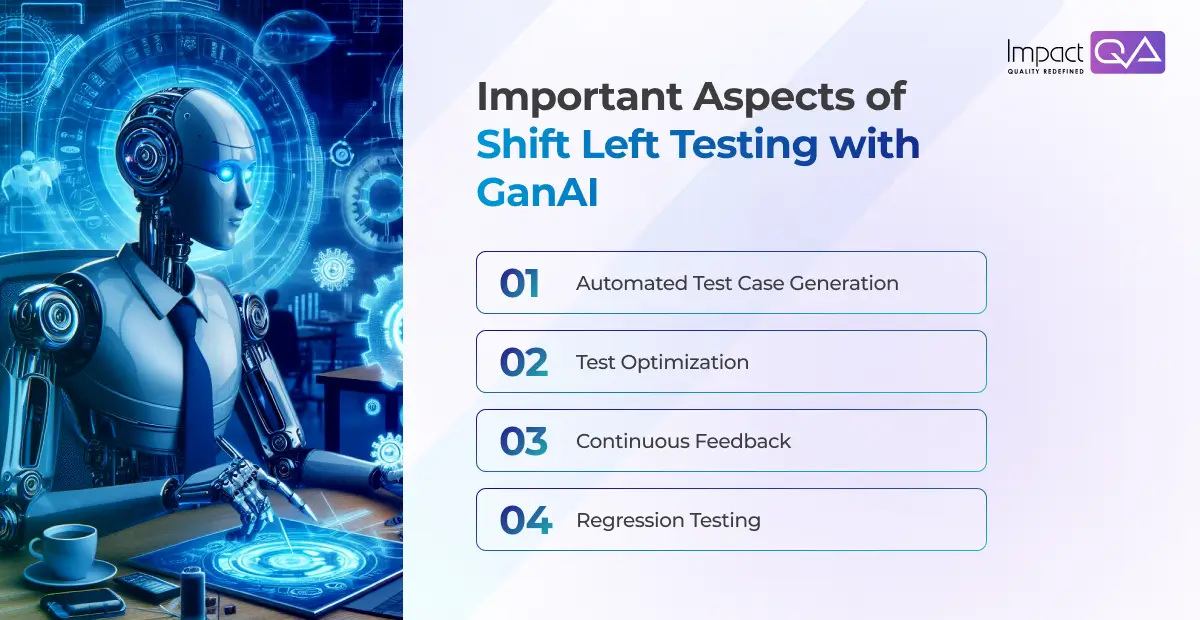 Impact QA
QUALITY REDEFINED

Important Aspects of Shift Left Testing with GanAI

01 Automated Test Case Generation

02 Test Optimization

03 Continuous Feedback

04 Regression Testing